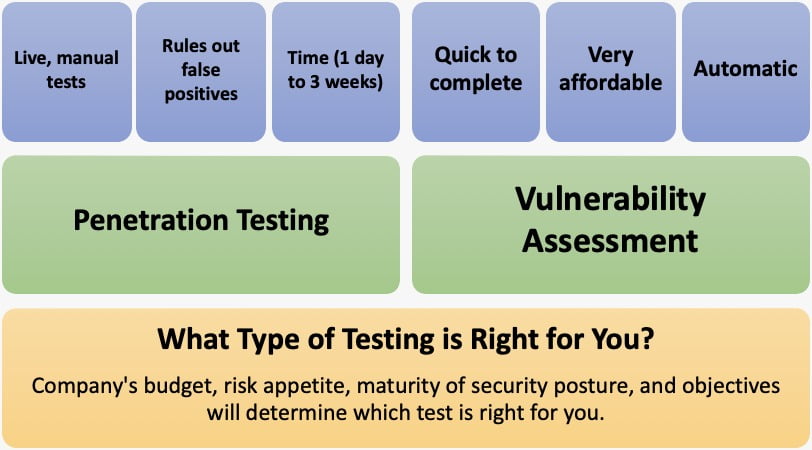 Live, manual tests

Rules out false positives

Time (1 day to 3 weeks)

Quick to complete

Very affordable

Automatic

Penetration Testing

Vulnerability Assessment

What Type of Testing is Right for You?

Company's budget, risk appetite, maturity of security posture, and objectives will determine which test is right for you.